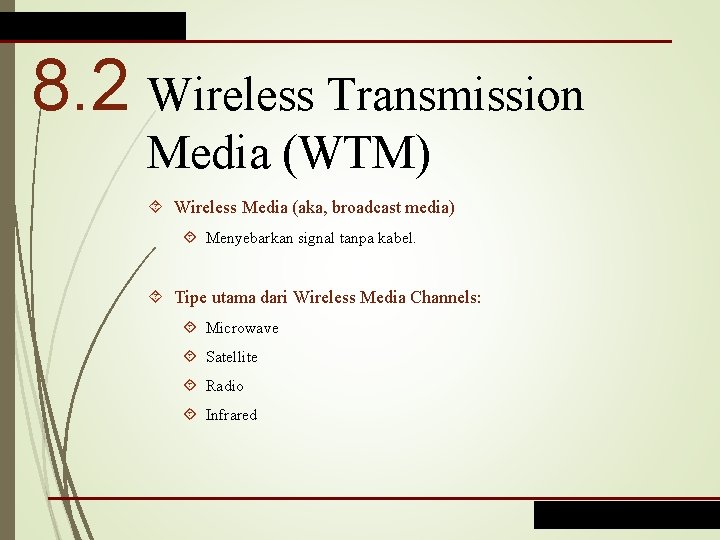 8.2 Wireless Transmission Media (WTM)

Wireless Media (aka, broadcast media)

Menyebarkan signal tanpa kabel.

Tipe utama dari Wireless Media Channels:

Microwave

Satellite

Radio

Infrared